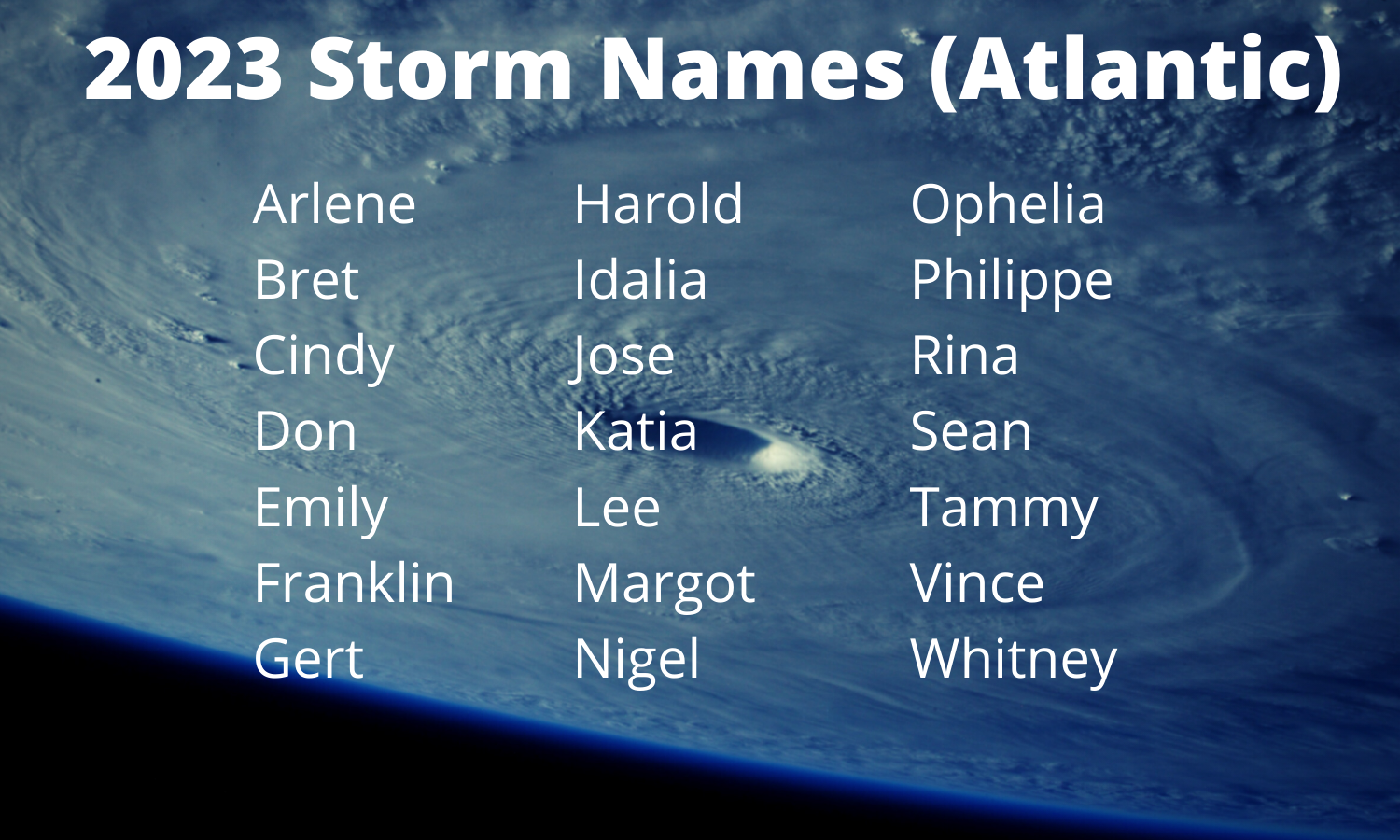 2023 Storm Names (Atlantic)

Arlene
Bret
Cindy
Don
Emily
Franklin
Gert

Harold
Idalia
Jose
Katia
Lee
Margot
Nigel

Ophelia
Philippe
Rina
Sean
Tammy
Vince
Whitney